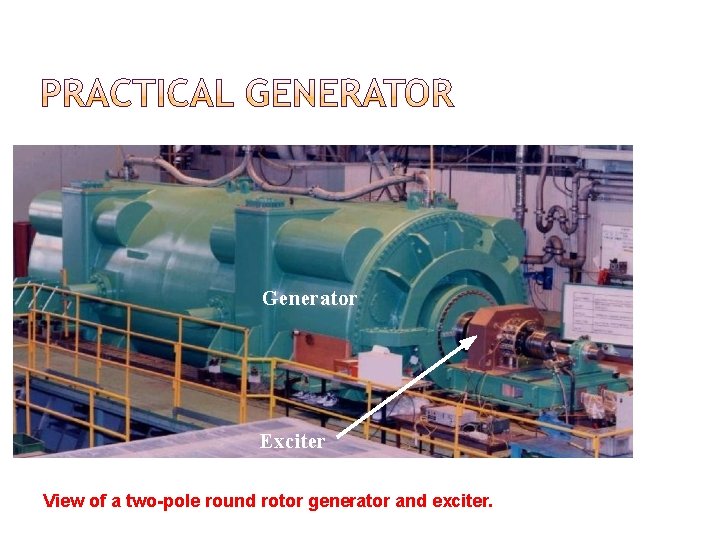 PRACTICAL GENERATOR

Generator

Exciter

View of a two-pole round rotor generator and exciter.